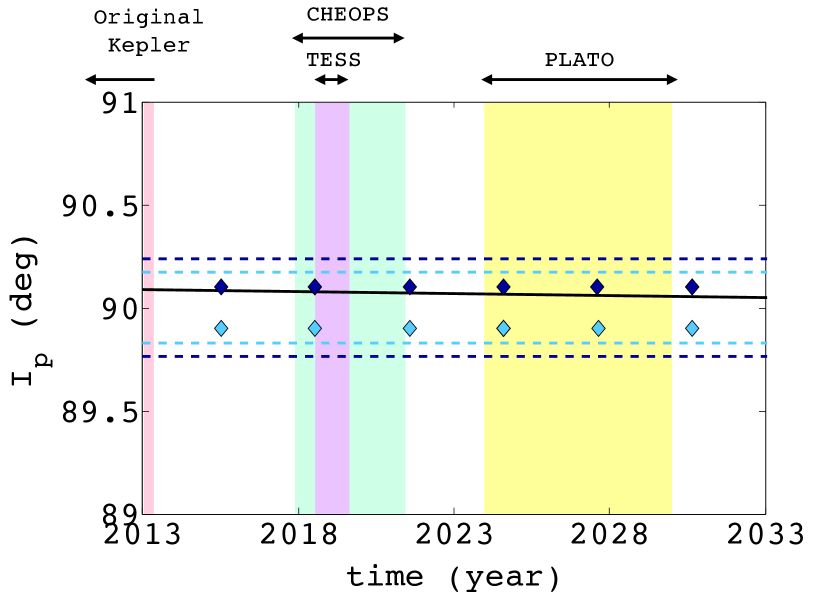 Original Kepler

CHEOPS

TESS

PLATO

91

90.5

90

89.5

89

$I_p$ (deg)

2013

2018

2023

2028

2033

time (year)